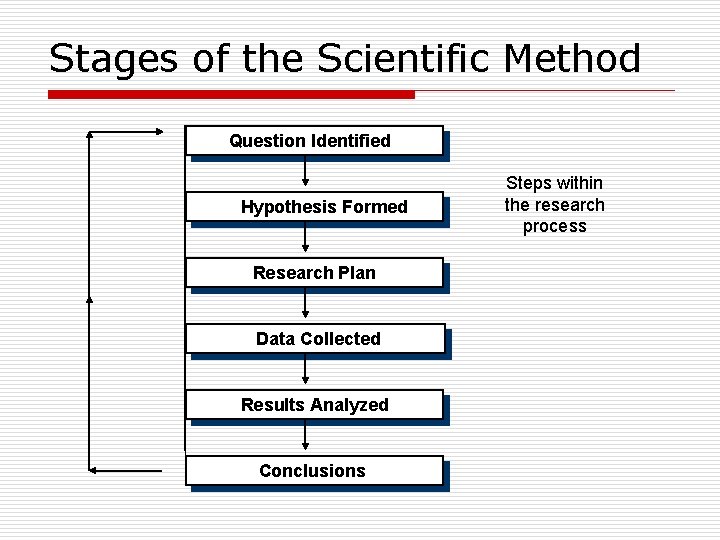 Stages of the Scientific Method

Question Identified

Hypothesis Formed

Research Plan

Data Collected

Results Analyzed

Conclusions

Steps within the research process